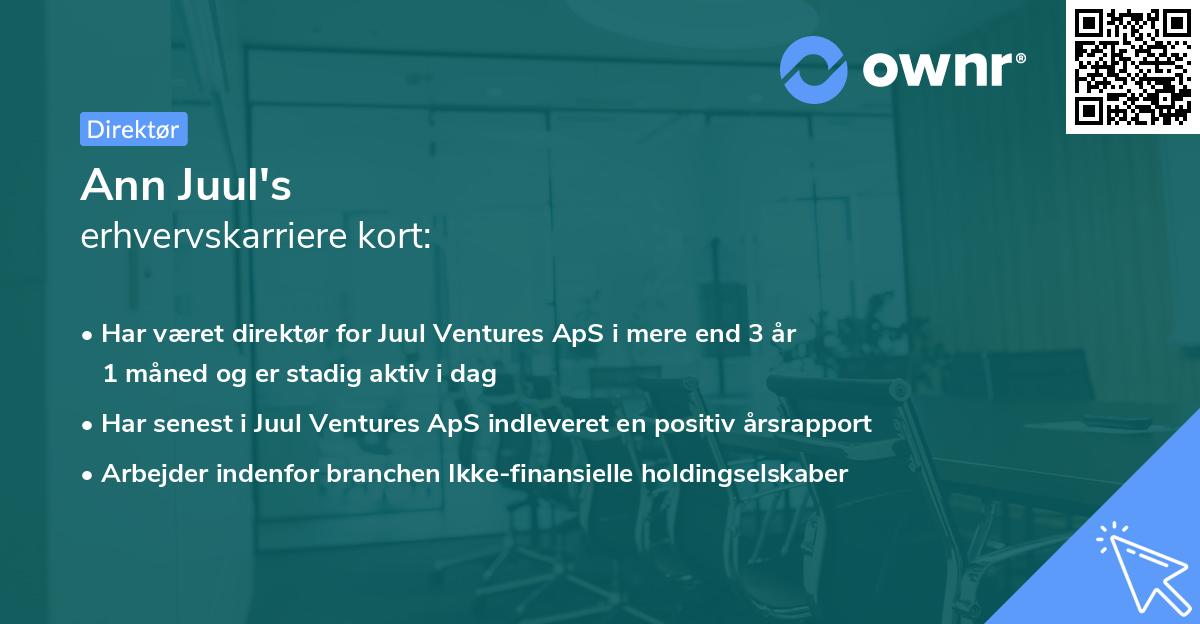 ownr®

Direktør

Ann Juul's
erhvervskarriere kort:

• Har været direktør for Juul Ventures ApS i mere end 3 år 1 måned og er stadig aktiv i dag
• Har senest i Juul Ventures ApS indleveret en positiv årsrapport
• Arbejder indenfor branchen Ikke-finansielle holdingselskaber